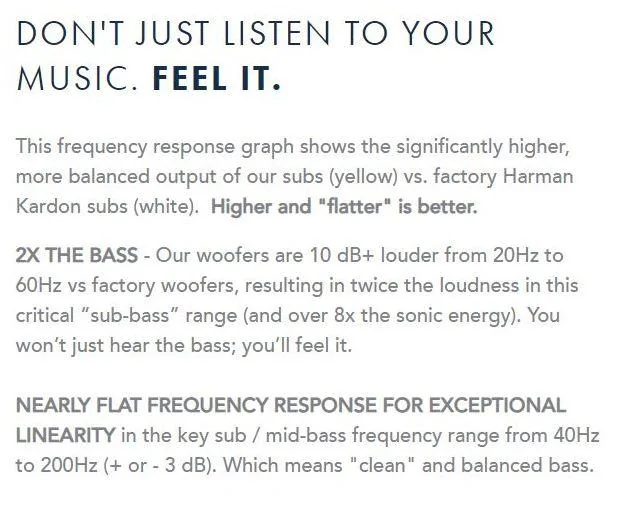 DON'T JUST LISTEN TO YOUR MUSIC. FEEL IT.

This frequency response graph shows the significantly higher, more balanced output of our subs (yellow) vs. factory Harman Kardon subs (white). Higher and "flatter" is better.

2X THE BASS - Our woofers are 10 dB+ louder from 20Hz to 60Hz vs factory woofers, resulting in twice the loudness in this critical “sub-bass” range (and over 8x the sonic energy). You won’t just hear the bass; you’ll feel it.

NEARLY FLAT FREQUENCY RESPONSE FOR EXCEPTIONAL LINEARITY in the key sub / mid-bass frequency range from 40Hz to 200Hz (+ or - 3 dB). Which means "clean" and balanced bass.